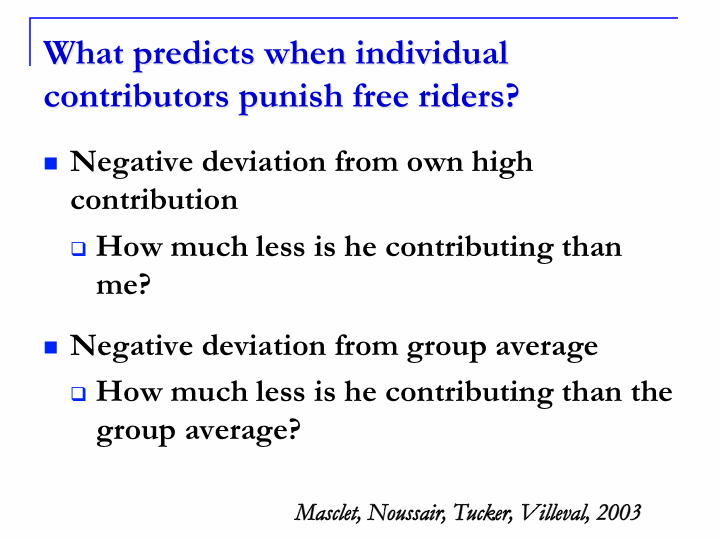 What predicts when individual contributors punish free riders?

Negative deviation from own high contribution

How much less is he contributing than me?

Negative deviation from group average

How much less is he contributing than the group average?

Masclet, Noussair, Tucker, Villeval, 2003